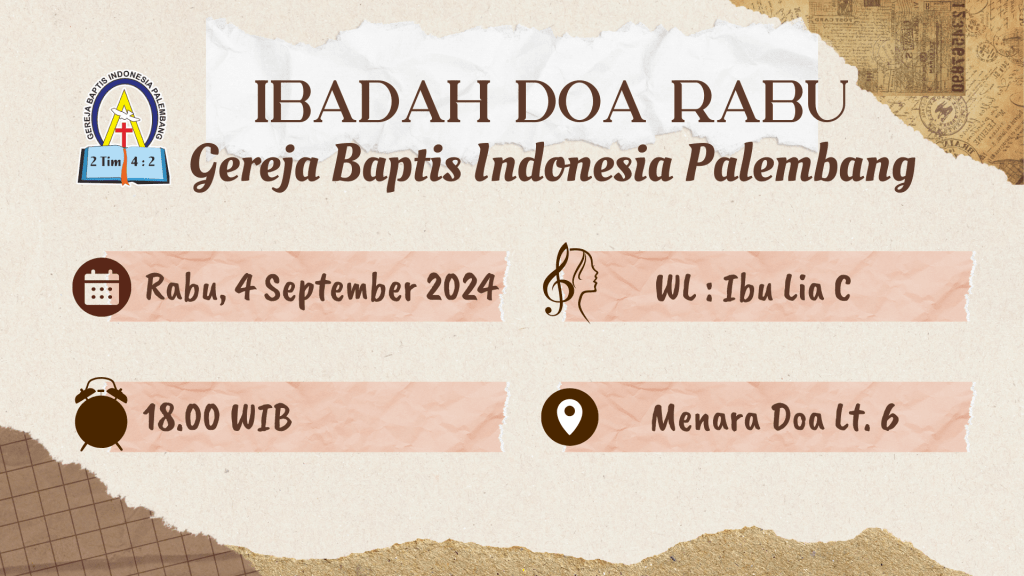 GEREJA BAPTIS INDONESIA PALEMBANG
2 Tim 4 : 2

IBADAH DOA RABU
Gereja Baptis Indonesia Palembang

Rabu, 4 September 2024

WL : Ibu Lia C

18.00 WIB

Menara Doa Lt. 6